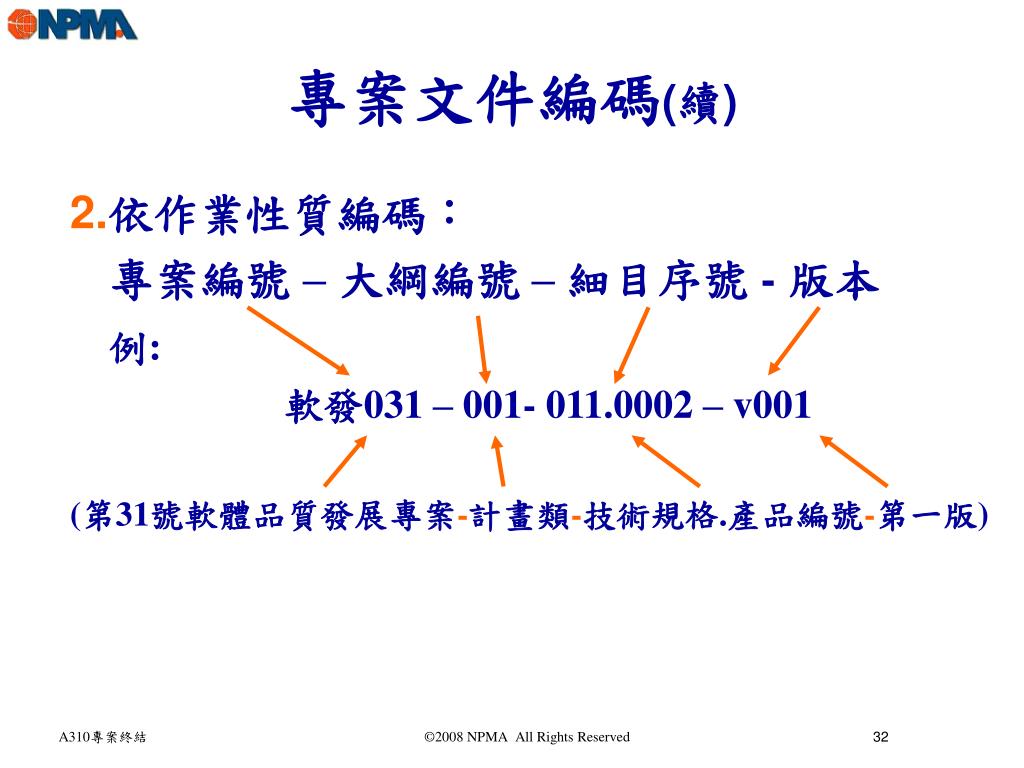 NPMA

專案文件編碼(續)

2.依作業性質編碼：

專案編號 – 大綱編號 – 細目序號 - 版本

例:

軟發031 – 001- 011.0002 – v001

(第31號軟體品質發展專案-計畫類-技術規格.產品編號-第一版)

A310專案終結

©2008 NPMA All Rights Reserved

32